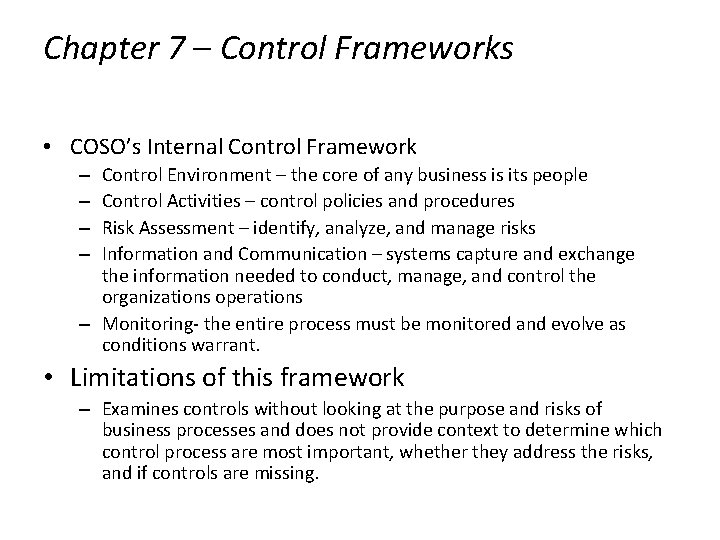 Chapter 7 – Control Frameworks

• COSO's Internal Control Framework
– Control Environment – the core of any business is its people
– Control Activities – control policies and procedures
– Risk Assessment – identify, analyze, and manage risks
– Information and Communication – systems capture and exchange the information needed to conduct, manage, and control the organizations operations
– Monitoring- the entire process must be monitored and evolve as conditions warrant.

• Limitations of this framework
– Examines controls without looking at the purpose and risks of business processes and does not provide context to determine which control process are most important, whether they address the risks, and if controls are missing.